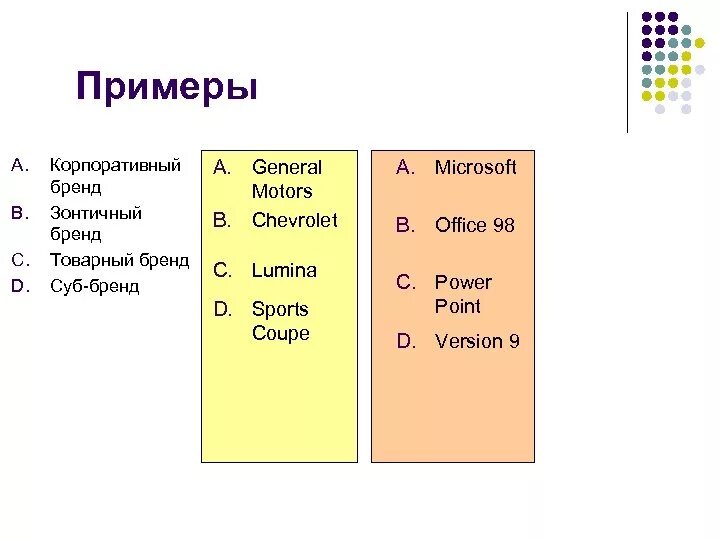 Примеры

A. Корпоративный бренд
B. Зонтичный бренд
C. Товарный бренд
D. Суб-бренд

A. General Motors
B. Chevrolet
C. Lumina
D. Sports Coupe

A. Microsoft
B. Office 98
C. Power Point
D. Version 9